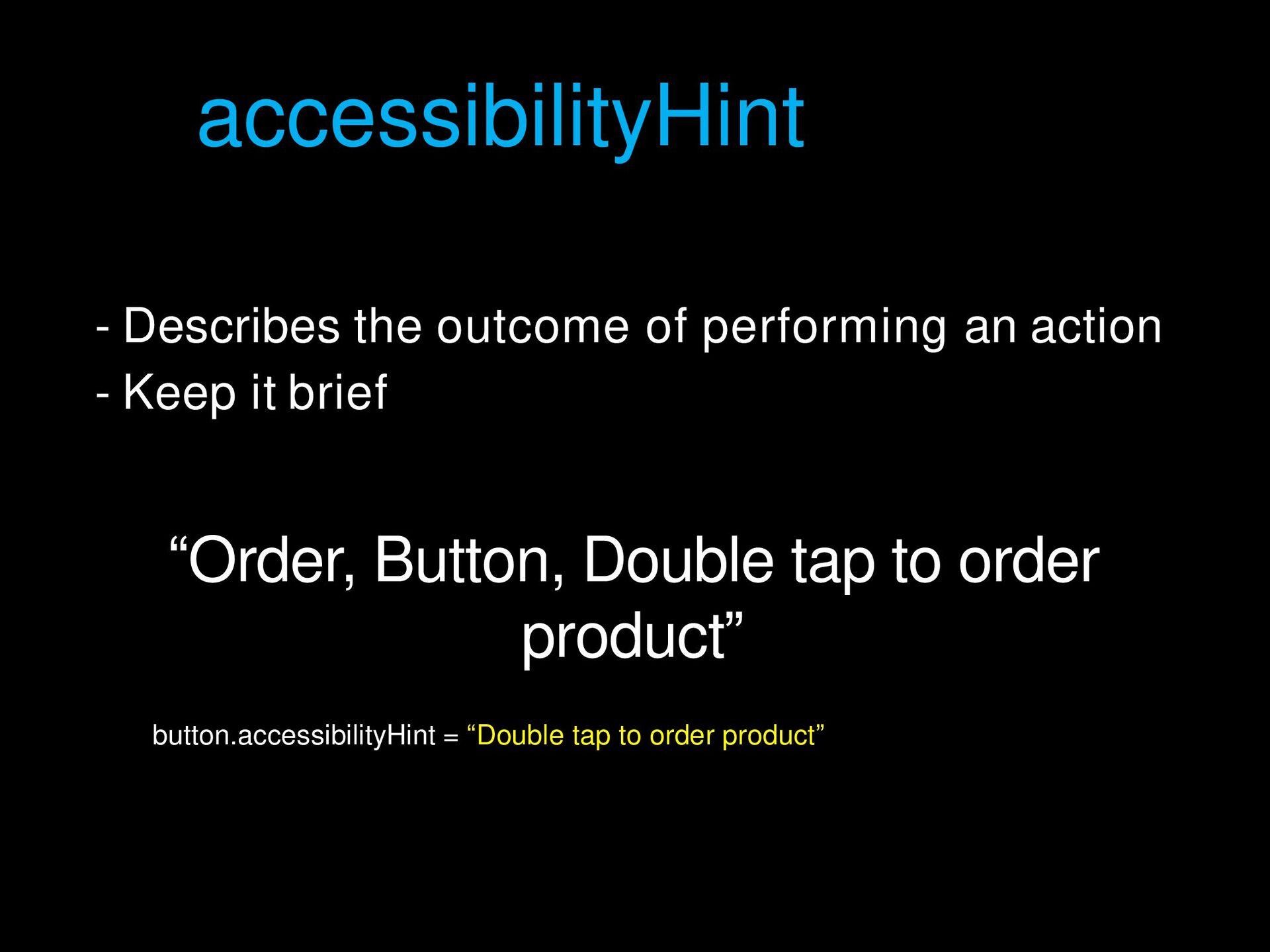 accessibilityHint

- Describes the outcome of performing an action
- Keep it brief

“Order, Button, Double tap to order product”

button.accessibilityHint = “Double tap to order product”